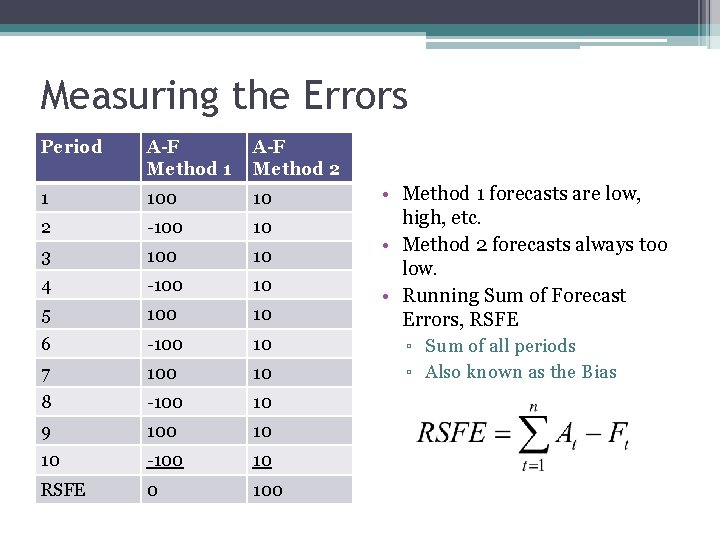 Measuring the Errors

| Period | A-F Method 1 | A-F Method 2 |
|---|---|---|
| 1 | 100 | 10 |
| 2 | -100 | 10 |
| 3 | 100 | 10 |
| 4 | -100 | 10 |
| 5 | 100 | 10 |
| 6 | -100 | 10 |
| 7 | 100 | 10 |
| 8 | -100 | 10 |
| 9 | 100 | 10 |
| 10 | -100 | 10 |
| RSFE | 0 | 100 |

• Method 1 forecasts are low, high, etc.
• Method 2 forecasts always too low.
• Running Sum of Forecast Errors, RSFE
▫ Sum of all periods
▫ Also known as the Bias

$RSFE = \sum_{t=1}^{n} A_t - F_t$